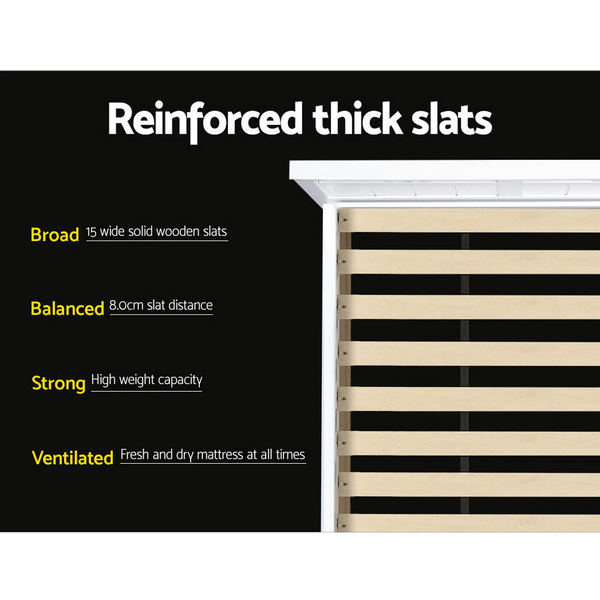 Reinforced thick slats

Broad 15 wide solid wooden slats

Balanced 8.0cm slat distance

Strong High weight capacity

Ventilated Fresh and dry mattress at all times